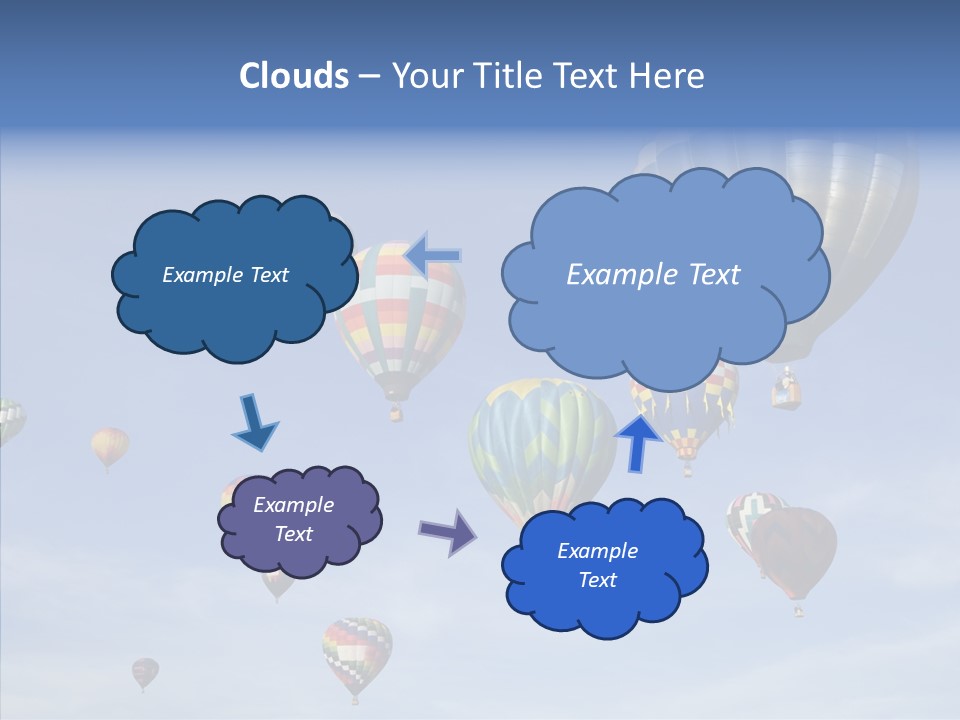 Clouds – Your Title Text Here

Example Text

Example Text

Example Text

Example Text